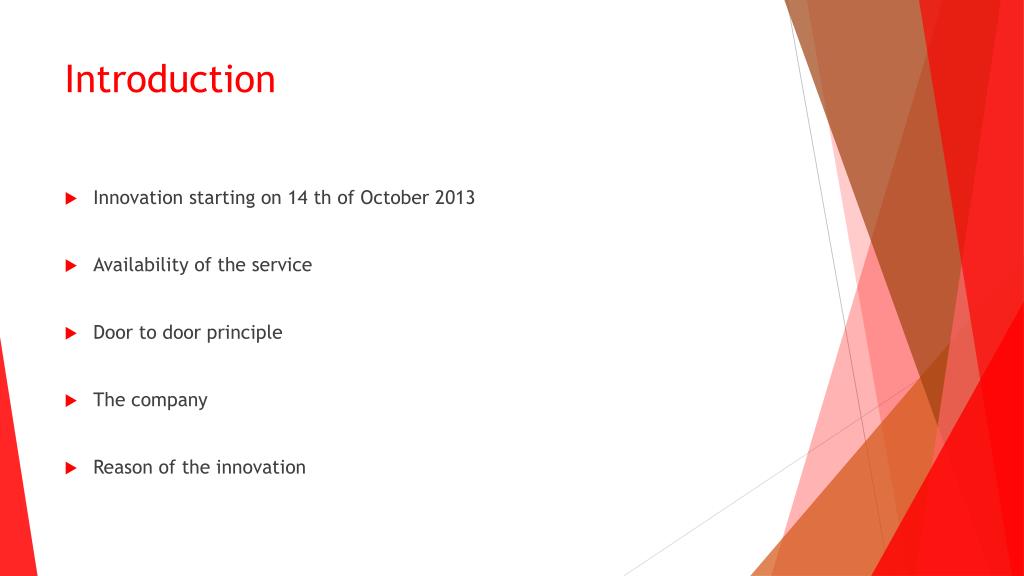 Introduction

Innovation starting on 14 th of October 2013

Availability of the service

Door to door principle

The company

Reason of the innovation